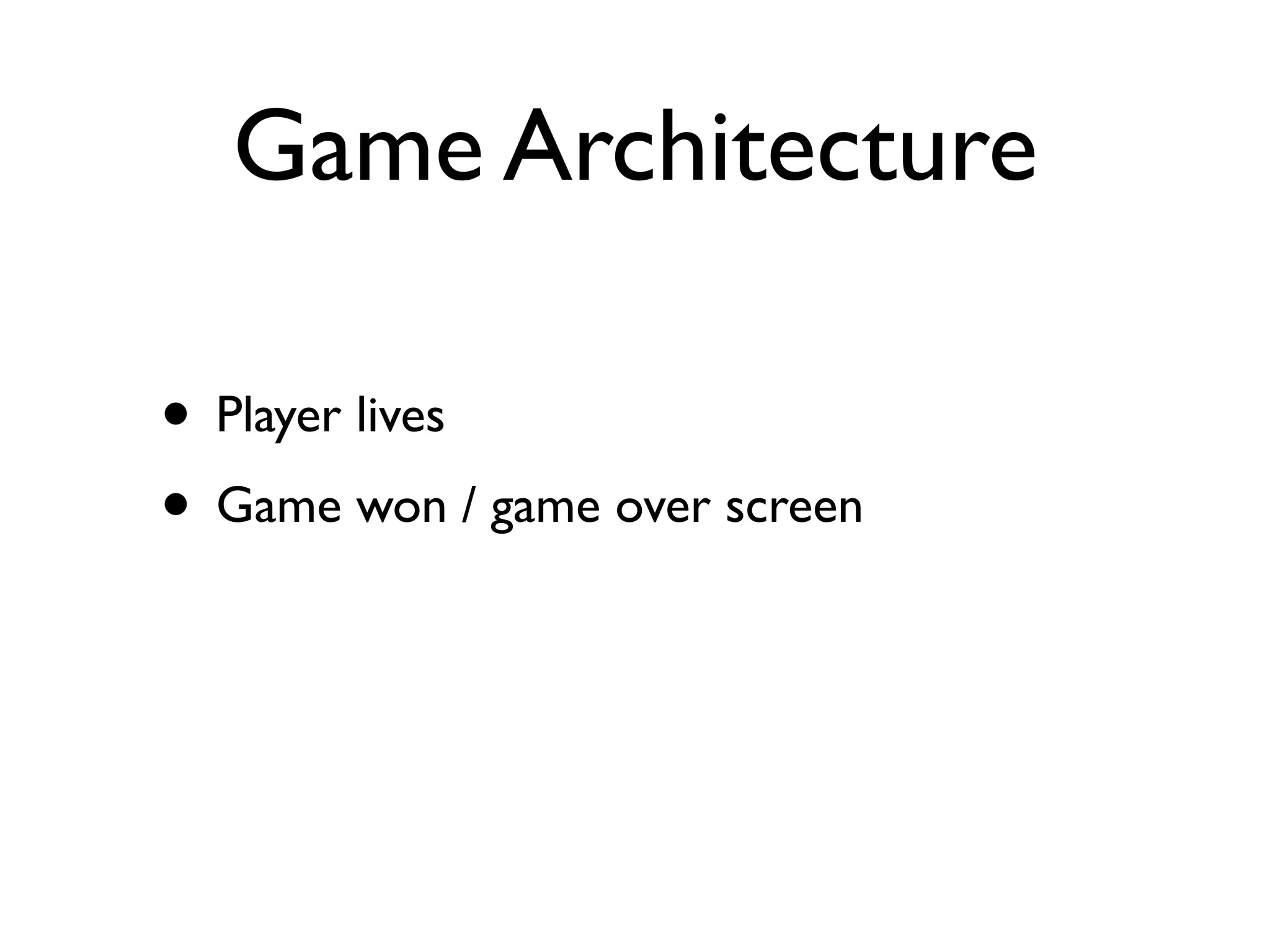 Game Architecture

• Player lives
• Game won / game over screen